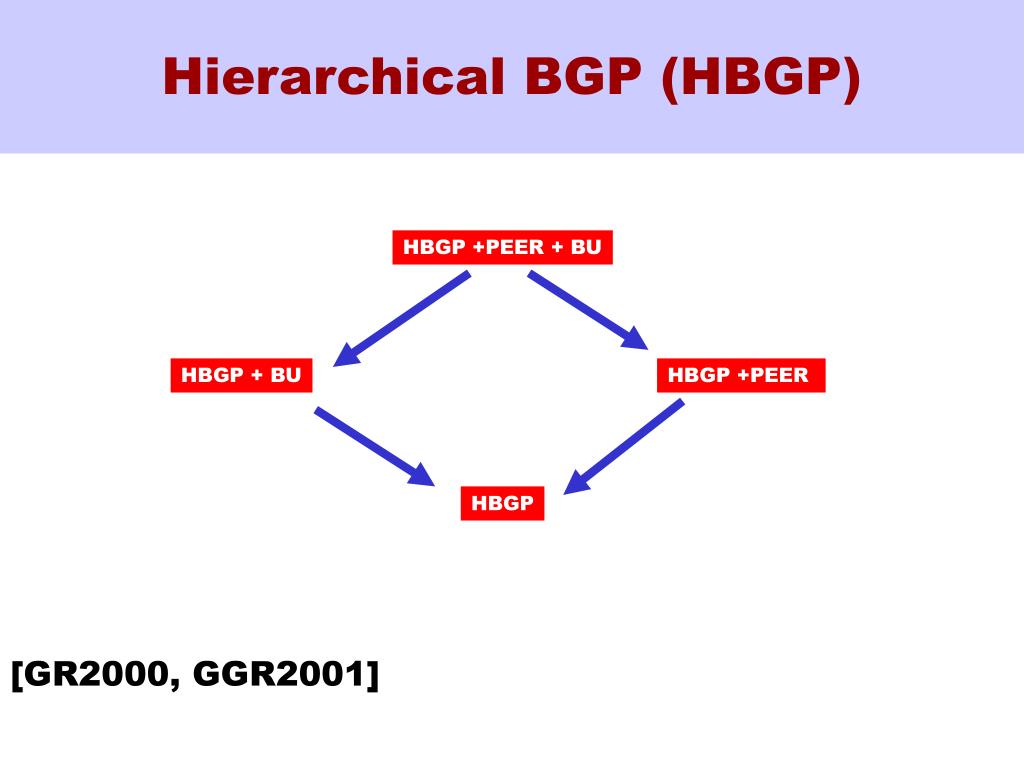 Hierarchical BGP (HBGP)

HBGP +PEER + BU

HBGP + BU

HBGP +PEER

HBGP

[GR2000, GGR2001]